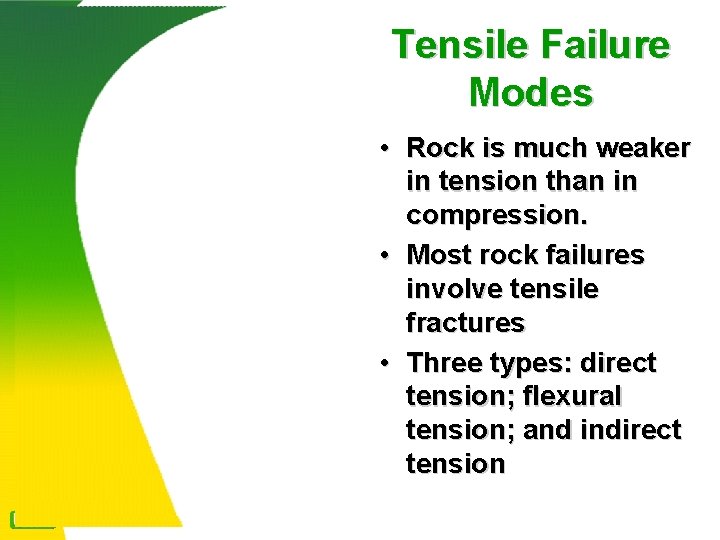 Tensile Failure Modes

• Rock is much weaker in tension than in compression.
• Most rock failures involve tensile fractures
• Three types: direct tension; flexural tension; and indirect tension